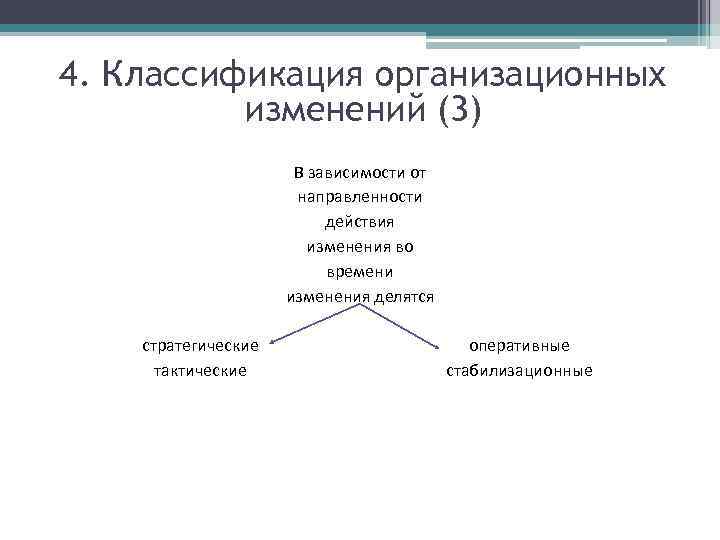 4. Классификация организационных изменений (3)

В зависимости от направленности действия изменения во времени изменения делятся

стратегические
тактические

оперативные
стабилизационные